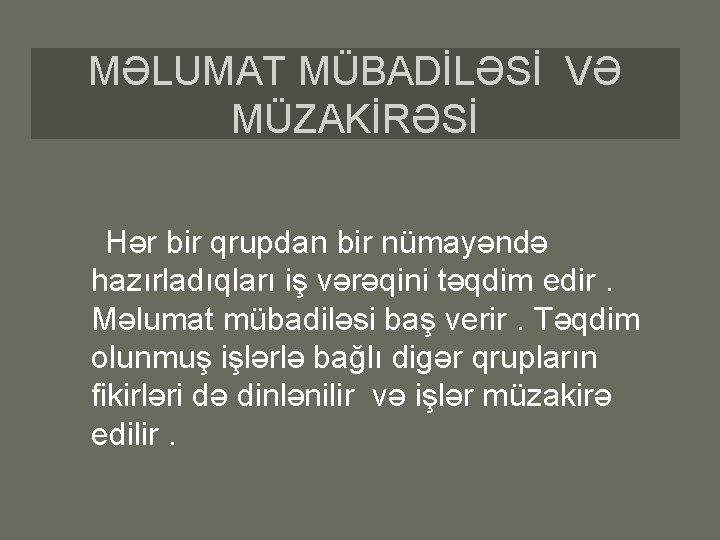 MƏLUMAT MÜBADİLƏSİ VƏ MÜZAKİRƏSİ

Hər bir qrupdan bir nümayəndə hazırladıqları iş vərəqini təqdim edir . Məlumat mübadiləsi baş verir . Təqdim olunmuş işlərlə bağlı digər qrupların fikirləri də dinlənilir və işlər müzakirə edilir .